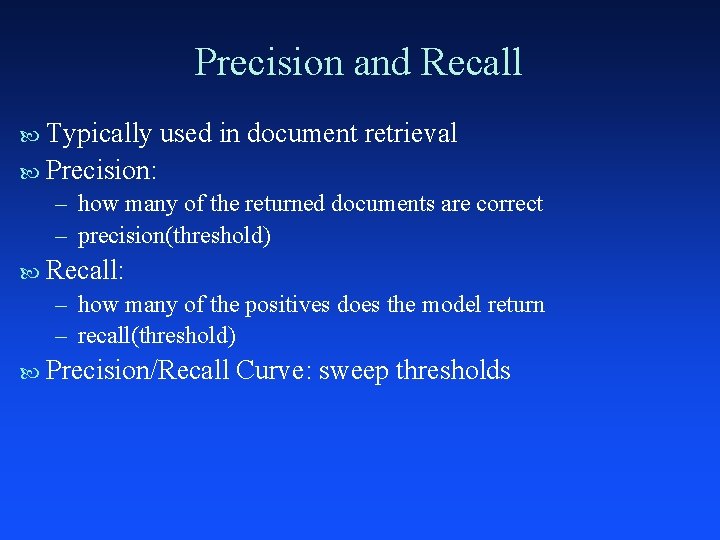 Precision and Recall

Typically used in document retrieval

Precision:

– how many of the returned documents are correct

– precision(threshold)

Recall:

– how many of the positives does the model return

– recall(threshold)

Precision/Recall Curve: sweep thresholds